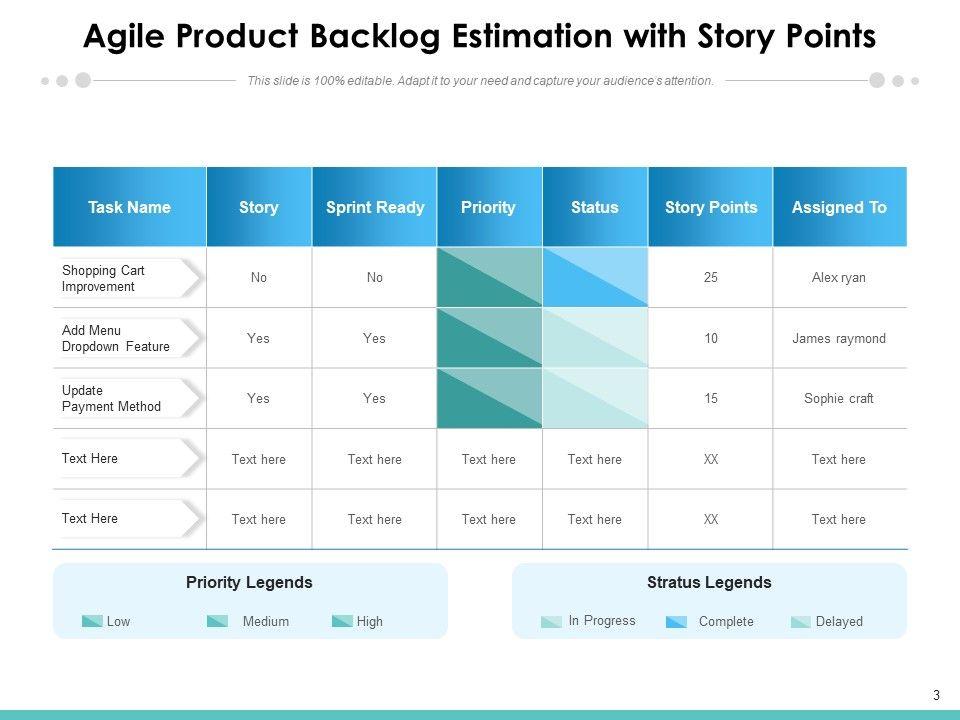 Agile Product Backlog Estimation with Story Points

This slide is 100% editable. Adapt it to your need and capture your audience's attention.

| Task Name | Story | Sprint Ready | Priority | Status | Story Points | Assigned To |
|---|---|---|---|---|---|---|
| Shopping Cart Improvement | No | No | | | 25 | Alex ryan |
| Add Menu Dropdown Feature | Yes | Yes | | | 10 | James raymond |
| Update Payment Method | Yes | Yes | | | 15 | Sophie craft |
| Text Here | Text here | Text here | Text here | Text here | XX | Text here |
| Text Here | Text here | Text here | Text here | Text here | XX | Text here |

Priority Legends

Low Medium High

Stratus Legends

In Progress Complete Delayed

3